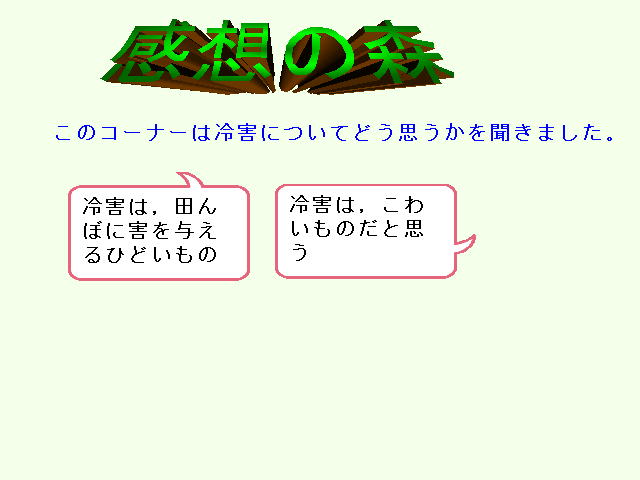 感想の森

このコーナーは冷害についてどう思うかを聞きました。

冷害は，田んぼに害を与えるひどいもの

冷害は，こわいものだと思う